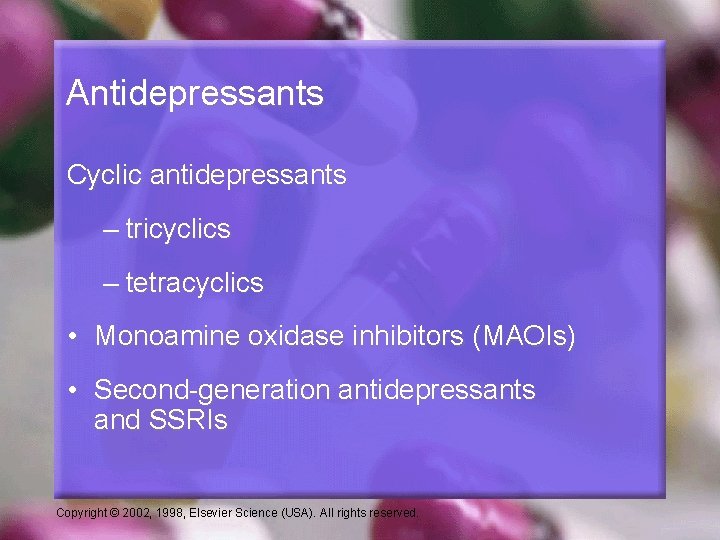 Antidepressants

Cyclic antidepressants

– tricyclics

– tetracyclics

• Monoamine oxidase inhibitors (MAOIs)

• Second-generation antidepressants and SSRIs

Copyright © 2002, 1998, Elsevier Science (USA). All rights reserved.